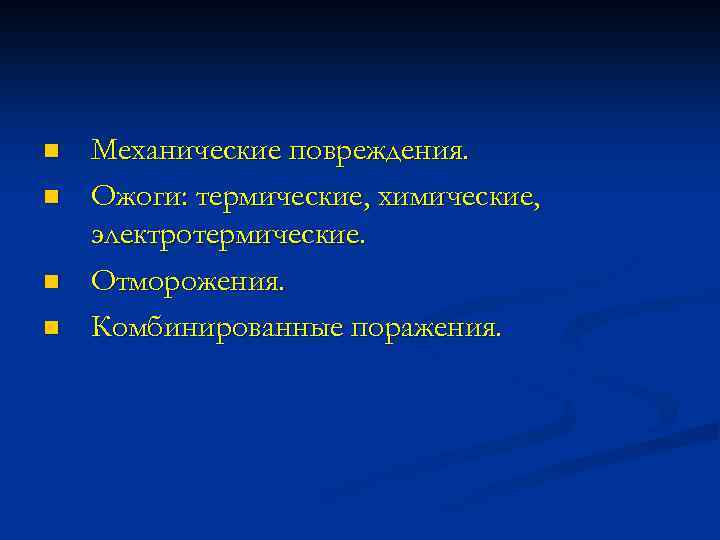 - Механические повреждения.
- Ожоги: термические, химические, электротермические.
- Отморожения.
- Комбинированные поражения.